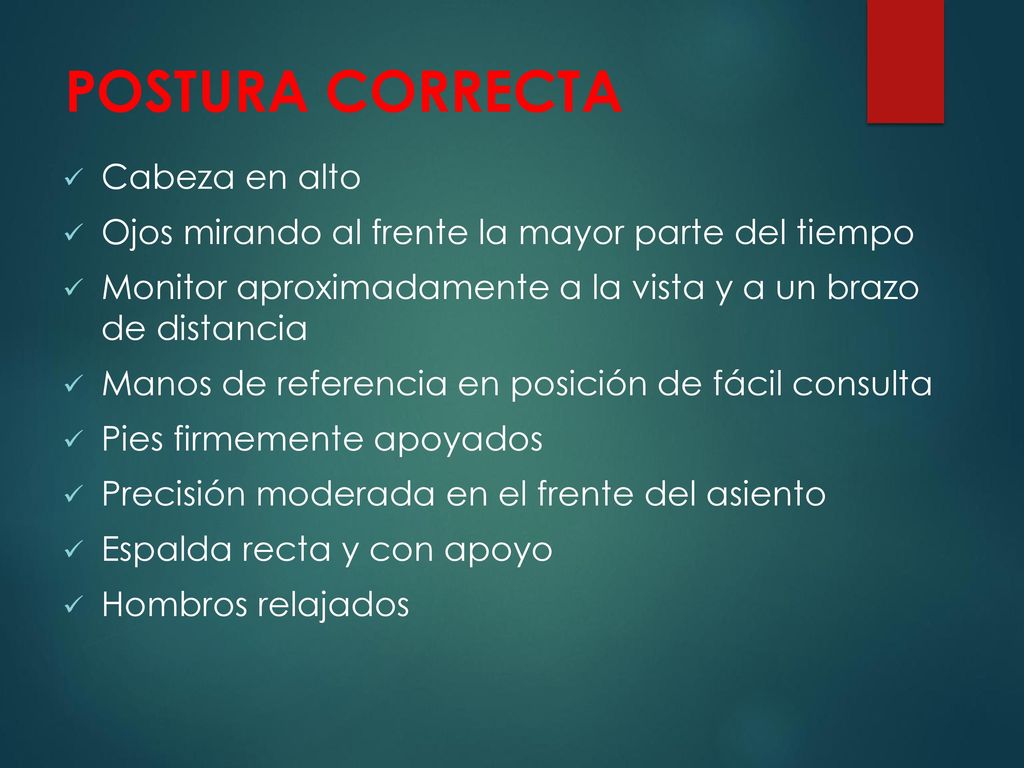 POSTURA CORRECTA

✓ Cabeza en alto
✓ Ojos mirando al frente la mayor parte del tiempo
✓ Monitor aproximadamente a la vista y a un brazo de distancia
✓ Manos de referencia en posición de fácil consulta
✓ Pies firmemente apoyados
✓ Precisión moderada en el frente del asiento
✓ Espalda recta y con apoyo
✓ Hombros relajados